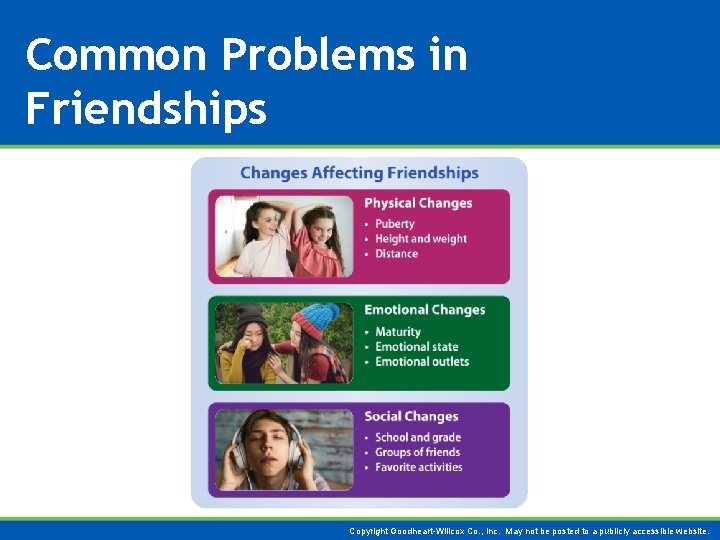 Common Problems in Friendships

Changes Affecting Friendships

Physical Changes
• Puberty
• Height and weight
• Distance

Emotional Changes
• Maturity
• Emotional state
• Emotional outlets

Social Changes
• School and grade
• Groups of friends
• Favorite activities

Copyright Goodheart-Willcox Co., Inc. May not be posted to a publicly accessible website.